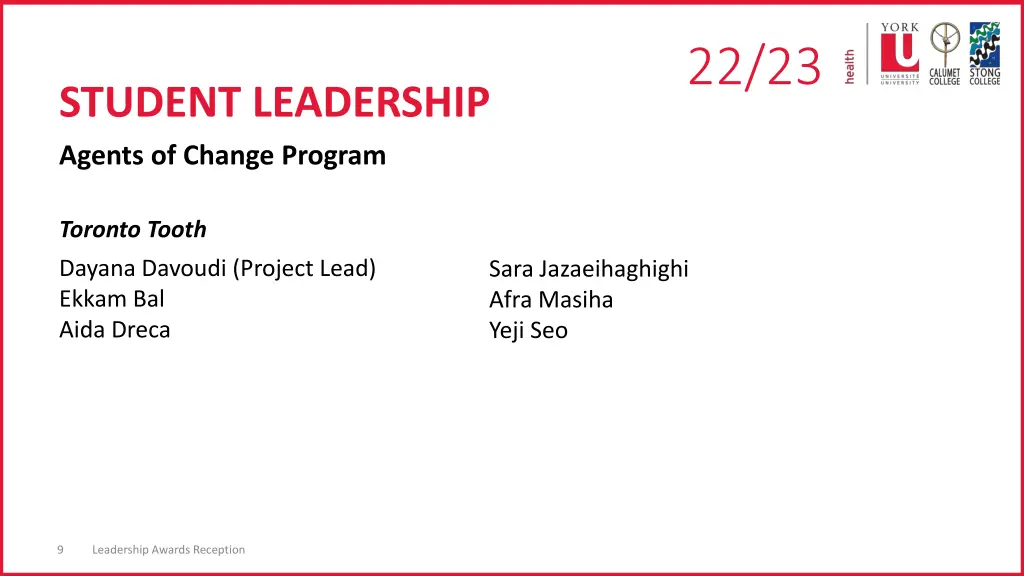 22/23 health

YORK U UNIVERSITÉ UNIVERSITY

CALUMET COLLEGE

STONG COLLEGE

STUDENT LEADERSHIP

Agents of Change Program

Toronto Tooth

Dayana Davoudi (Project Lead)
Ekkam Bal
Aida Dreca

Sara Jazaeihaghighi
Afra Masiha
Yeji Seo

9 Leadership Awards Reception